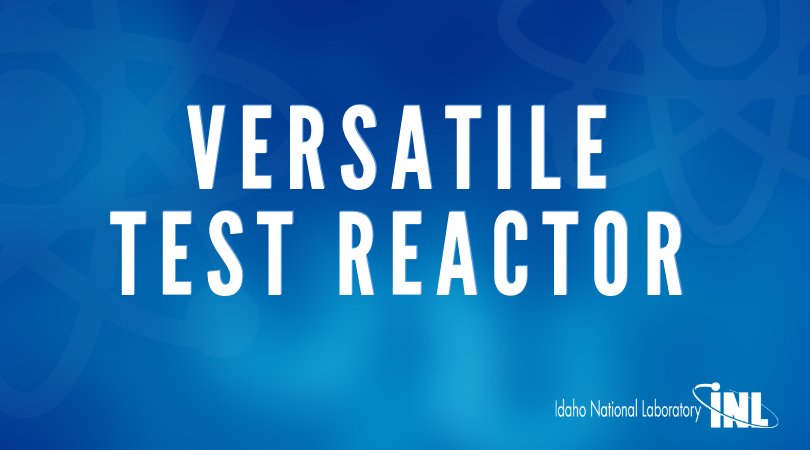 VERSATILE TEST REACTOR

Idaho National Laboratory INL